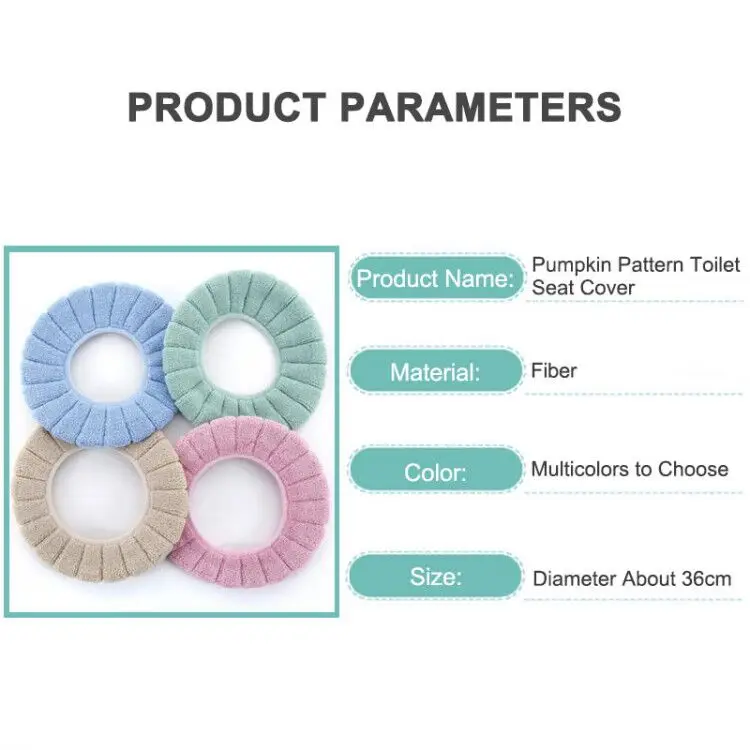 PRODUCT PARAMETERS

Product Name: Pumpkin Pattern Toilet Seat Cover

Material: Fiber

Color: Multicolors to Choose

Size: Diameter About 36cm